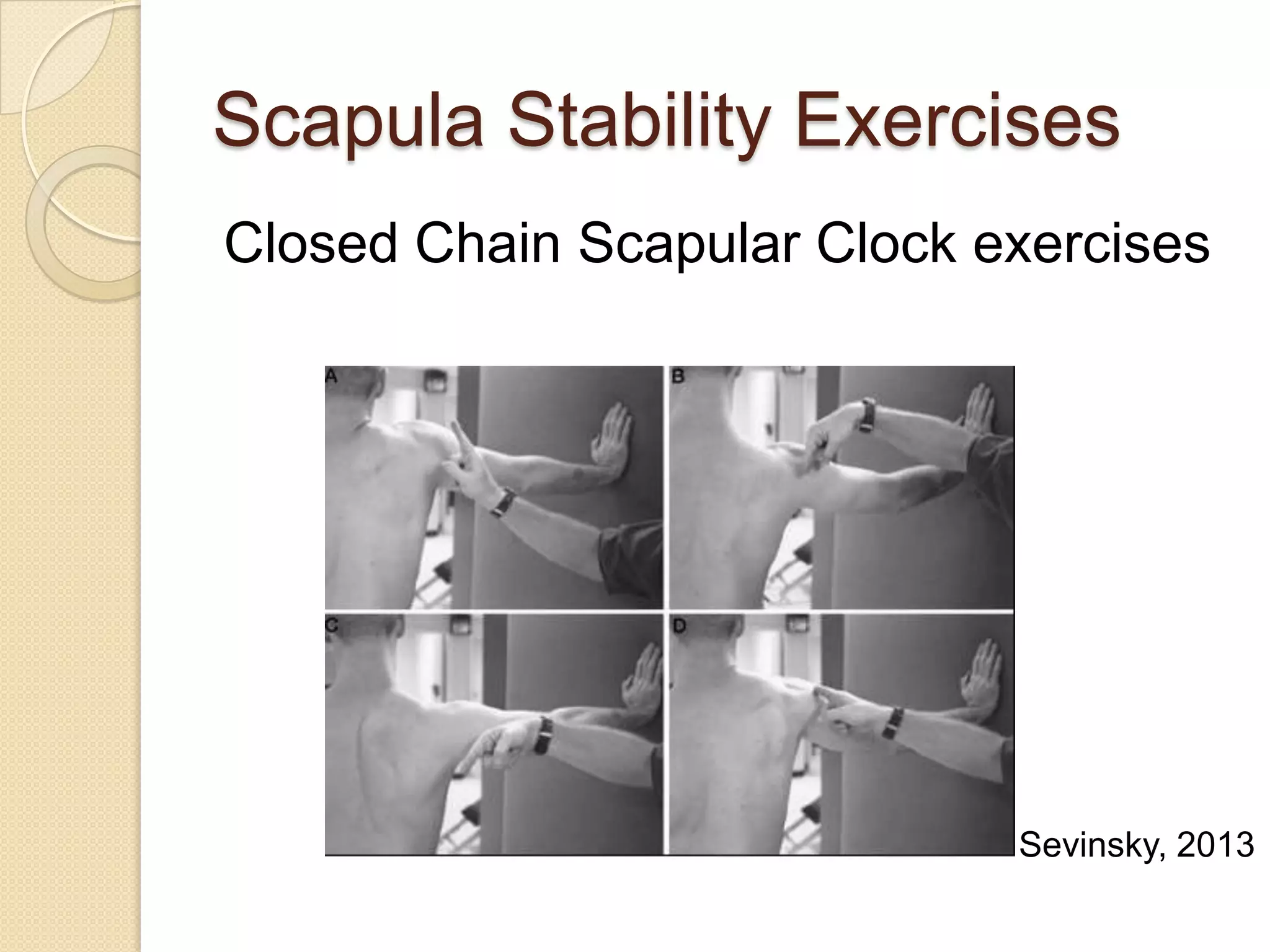 Scapula Stability Exercises

Closed Chain Scapular Clock exercises

A

B

C

D

Sevinsky, 2013